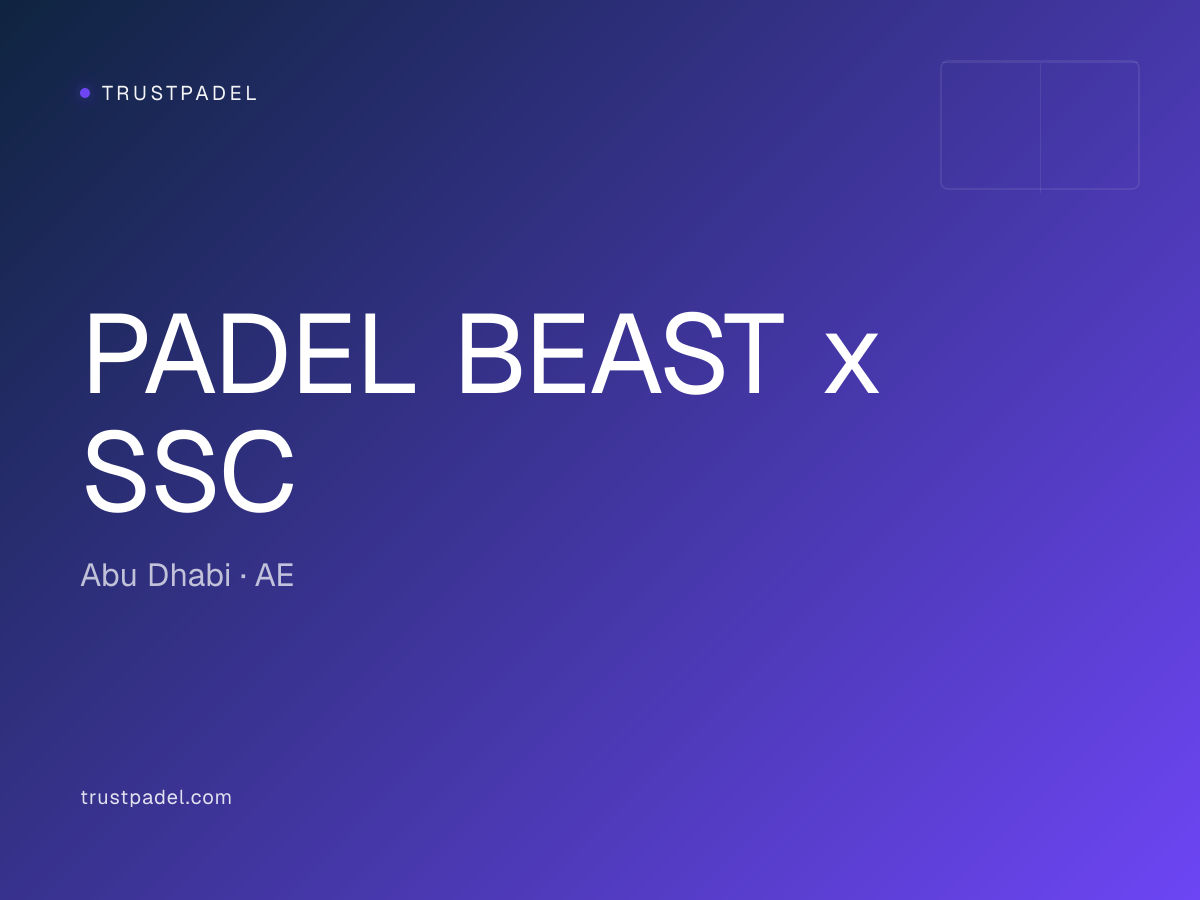 TRUSTPADEL

PADEL BEAST x SSC

Abu Dhabi · AE

trustpadel.com